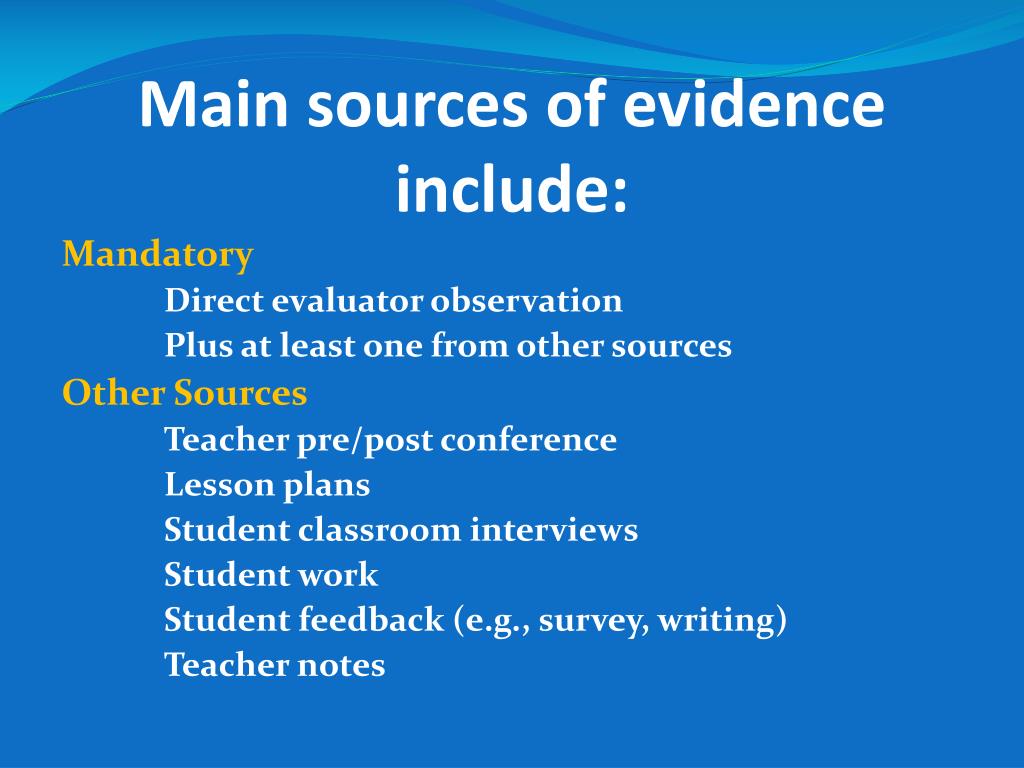 Main sources of evidence include:

Mandatory

Direct evaluator observation

Plus at least one from other sources

Other Sources

Teacher pre/post conference

Lesson plans

Student classroom interviews

Student work

Student feedback (e.g., survey, writing)

Teacher notes